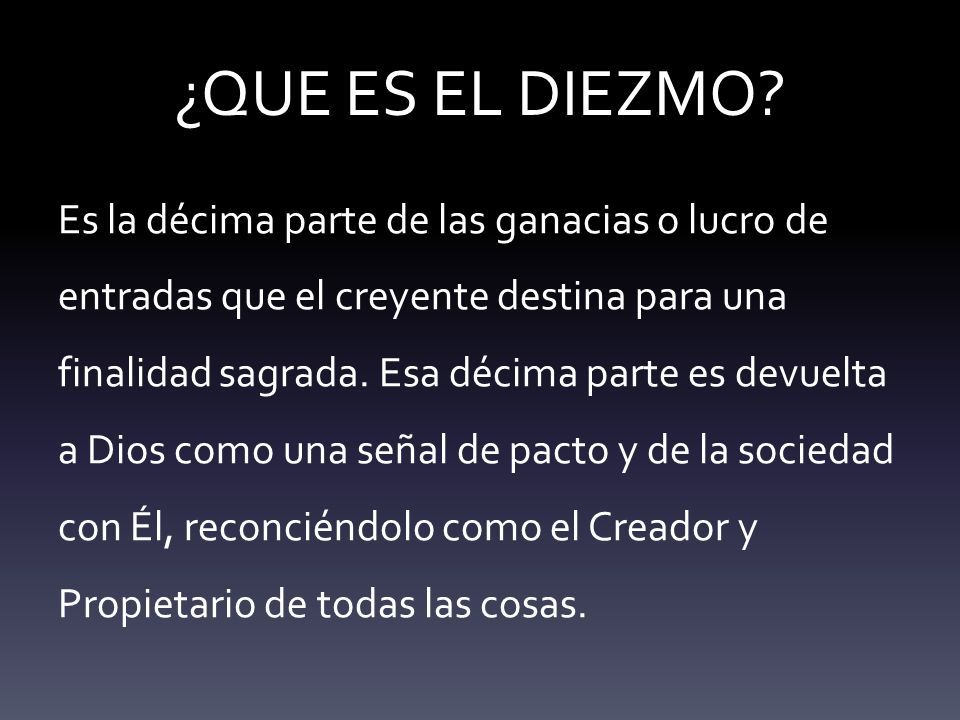 ¿QUE ES EL DIEZMO?

Es la décima parte de las ganacias o lucro de entradas que el creyente destina para una finalidad sagrada. Esa décima parte es devuelta a Dios como una señal de pacto y de la sociedad con Él, reconciéndolo como el Creador y Propietario de todas las cosas.